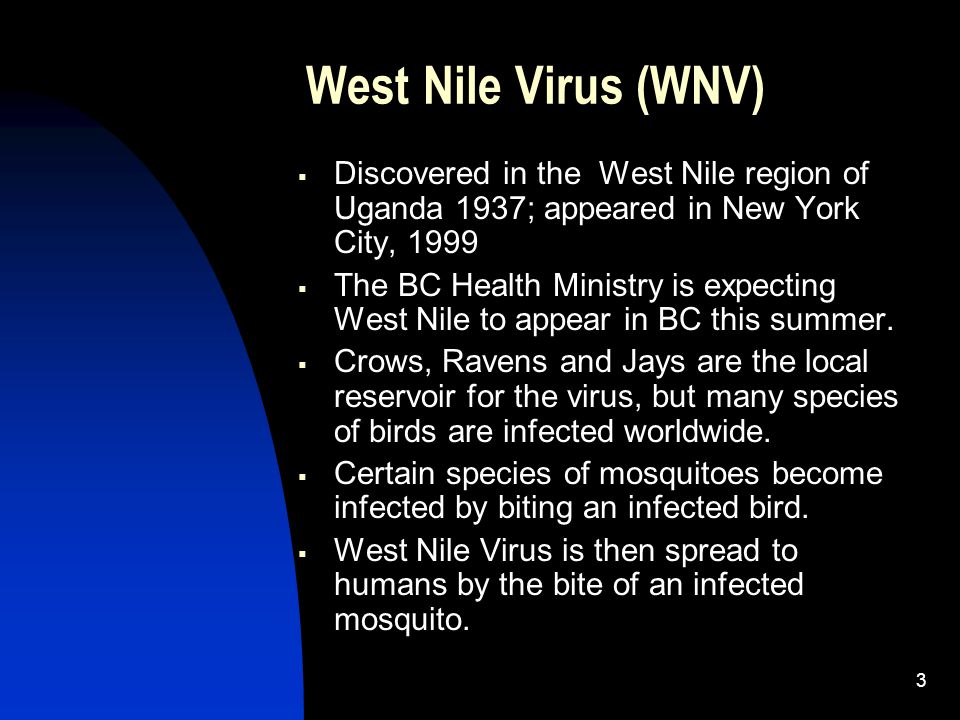 West Nile Virus (WNV)

▪ Discovered in the West Nile region of Uganda 1937; appeared in New York City, 1999
▪ The BC Health Ministry is expecting West Nile to appear in BC this summer.
▪ Crows, Ravens and Jays are the local reservoir for the virus, but many species of birds are infected worldwide.
▪ Certain species of mosquitoes become infected by biting an infected bird.
▪ West Nile Virus is then spread to humans by the bite of an infected mosquito.

3